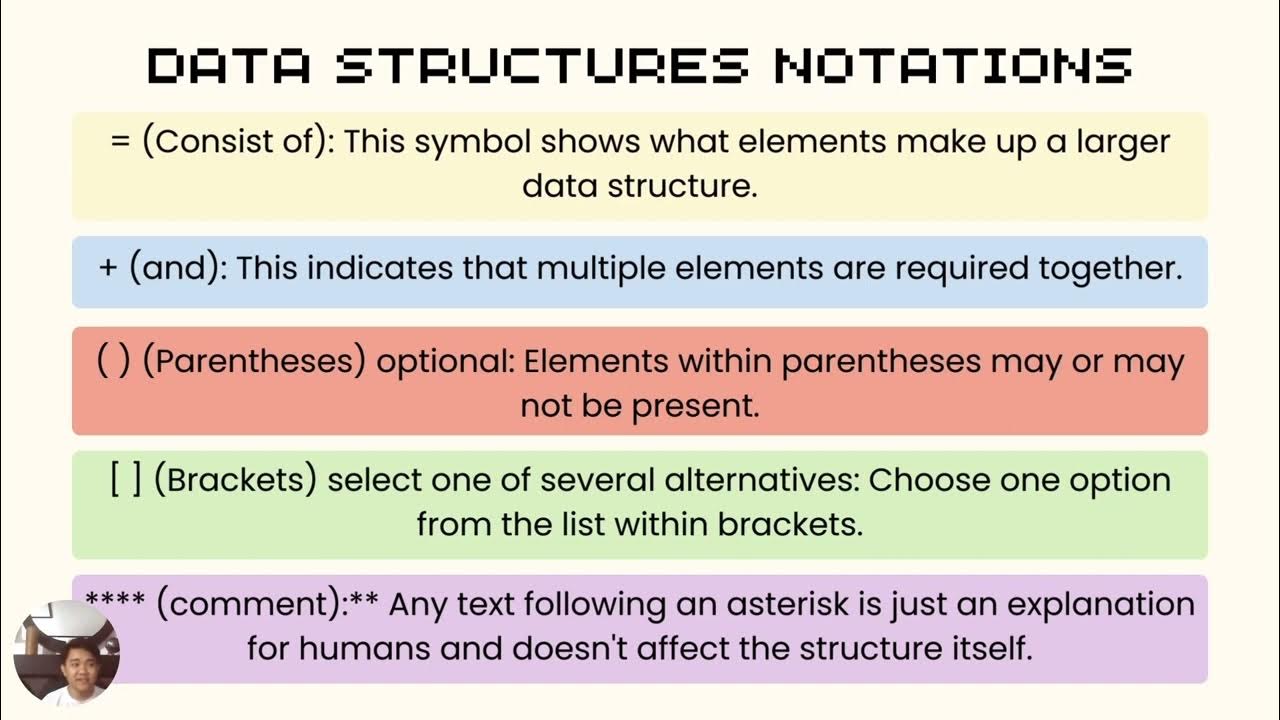 DATA STRUCTURES NOTATIONS

= (Consist of): This symbol shows what elements make up a larger data structure.

+ (and): This indicates that multiple elements are required together.

( ) (Parentheses) optional: Elements within parentheses may or may not be present.

[ ] (Brackets) select one of several alternatives: Choose one option from the list within brackets.

**** (comment):** Any text following an asterisk is just an explanation for humans and doesn't affect the structure itself.